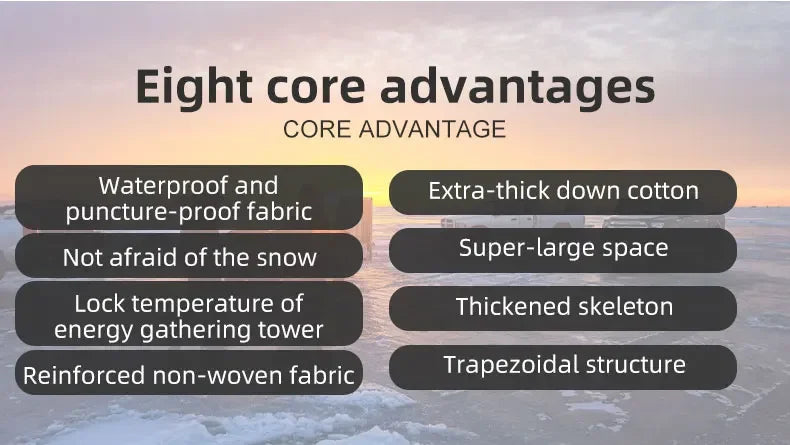 Eight core advantages
CORE ADVANTAGE

Waterproof and puncture-proof fabric

Not afraid of the snow

Lock temperature of energy gathering tower

Reinforced non-woven fabric

Extra-thick down cotton

Super-large space

Thickened skeleton

Trapezoidal structure